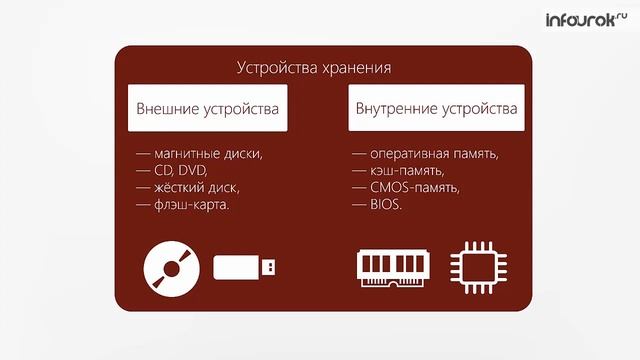 infourok.ru

Устройства хранения

Внешние устройства

— магнитные диски,
— CD, DVD,
— жёсткий диск,
— флэш-карта.

Внутренние устройства

— оперативная память,
— кэш-память,
— CMOS-память,
— BIOS.